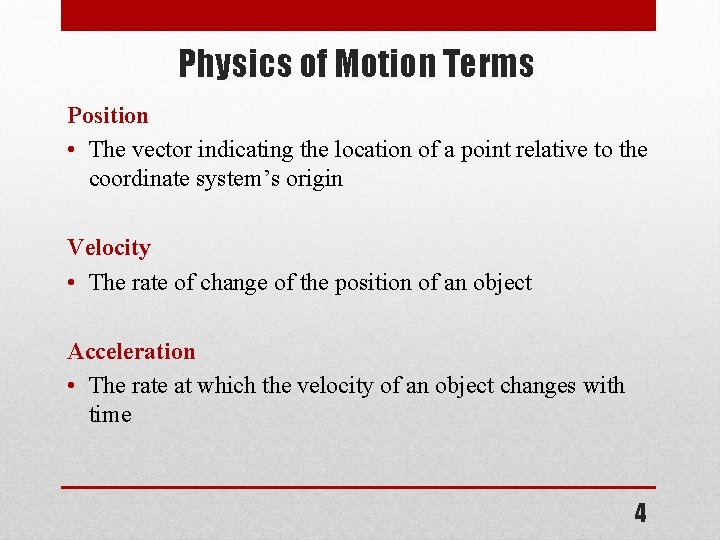 Physics of Motion Terms

Position

• The vector indicating the location of a point relative to the coordinate system's origin

Velocity

• The rate of change of the position of an object

Acceleration

• The rate at which the velocity of an object changes with time

4